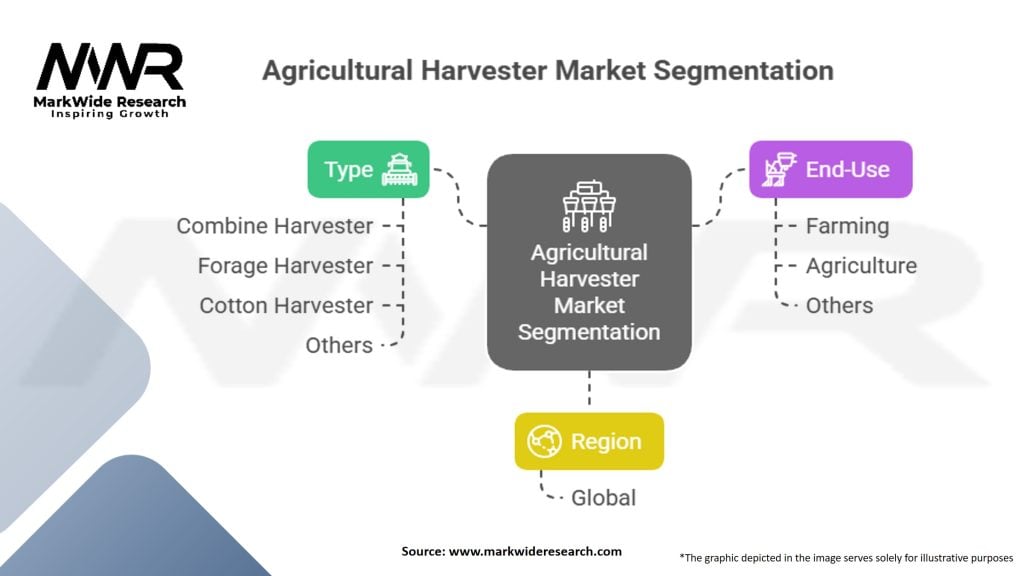 MWR
MarkWide Research
Inspiring Growth

Agricultural Harvester Market Segmentation

Type
Combine Harvester
Forage Harvester
Cotton Harvester
Others

Agricultural Harvester Market Segmentation

End-Use
Farming
Agriculture
Others

Region
Global

Source: www.markwideresearch.com

*The graphic depicted in the image serves solely for illustrative purposes